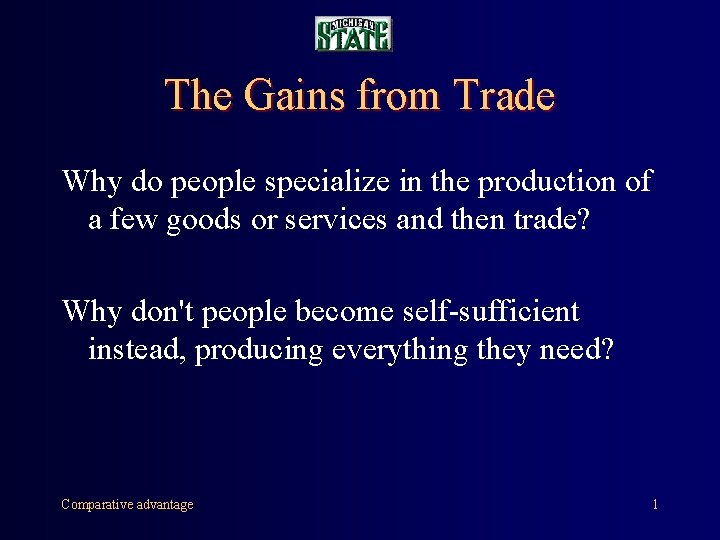 MICHIGAN STATE

The Gains from Trade

Why do people specialize in the production of a few goods or services and then trade?

Why don't people become self-sufficient instead, producing everything they need?

Comparative advantage

1